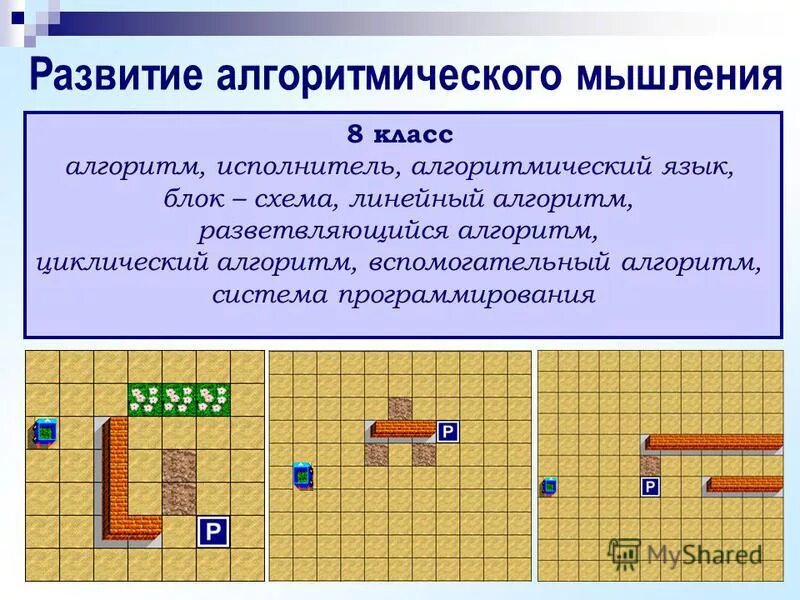 Развитие алгоритмического мышления

8 класс
алгоритм, исполнитель, алгоритмический язык, блок – схема, линейный алгоритм, разветвляющийся алгоритм, циклический алгоритм, вспомогательный алгоритм, система программирования

P

P

P

MyShared